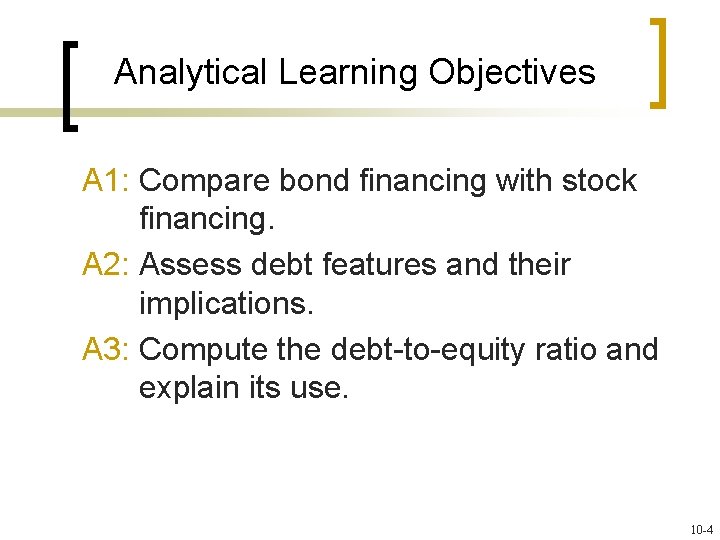 Analytical Learning Objectives

A1: Compare bond financing with stock financing.

A2: Assess debt features and their implications.

A3: Compute the debt-to-equity ratio and explain its use.

10-4